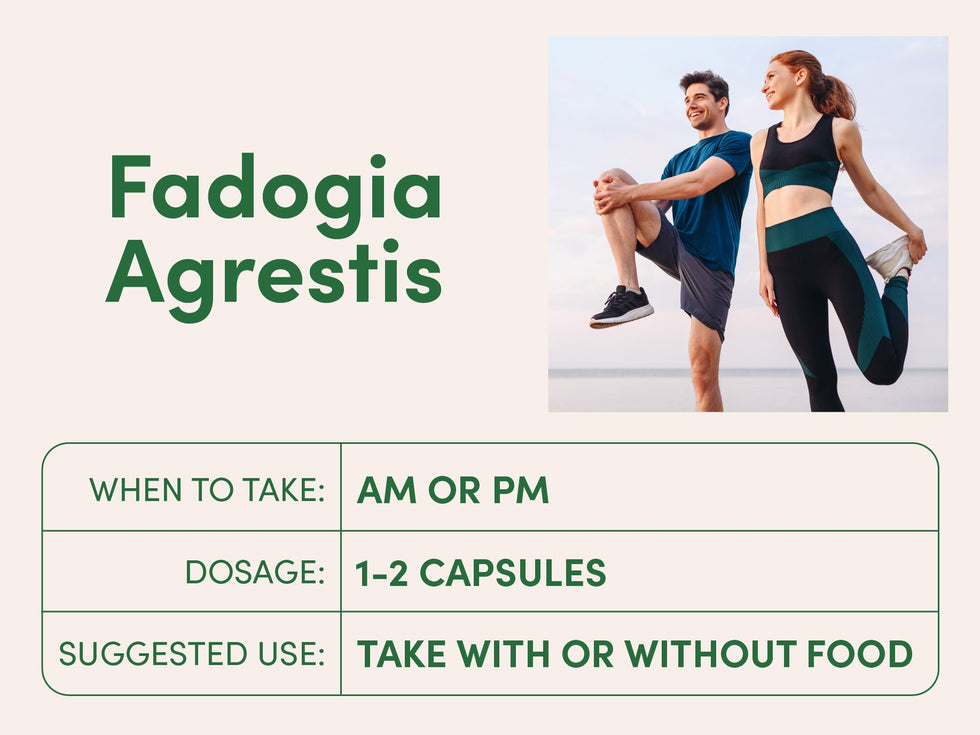 Fadogia Agrestis

| WHEN TO TAKE: | AM OR PM |
|---|---|
| DOSAGE: | 1-2 CAPSULES |
| SUGGESTED USE: | TAKE WITH OR WITHOUT FOOD |